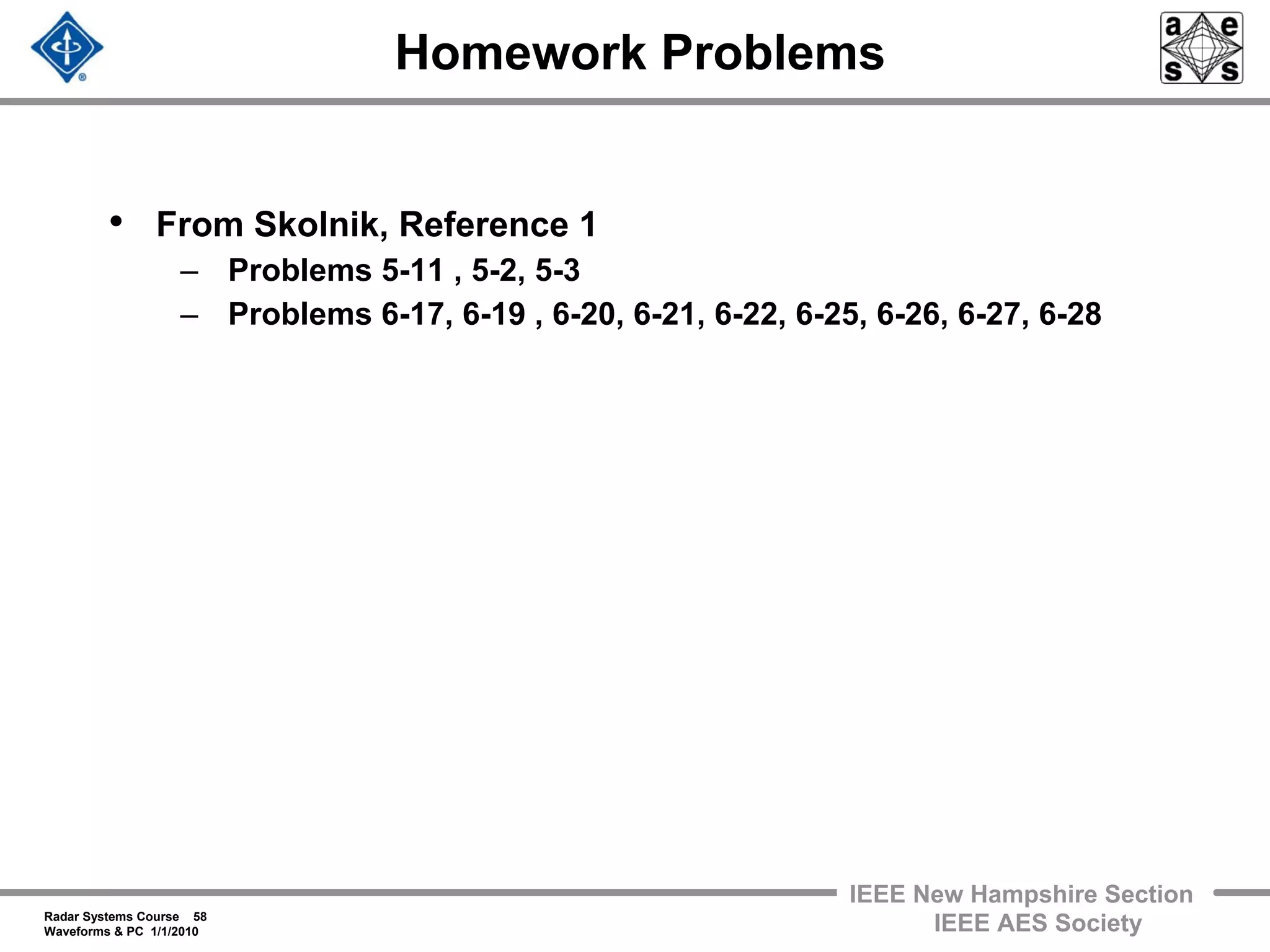 Homework Problems

a e s s

• From Skolnik, Reference 1
– Problems 5-11 , 5-2, 5-3
– Problems 6-17, 6-19 , 6-20, 6-21, 6-22, 6-25, 6-26, 6-27, 6-28

Radar Systems Course 58
Waveforms & PC 1/1/2010

IEEE New Hampshire Section
IEEE AES Society